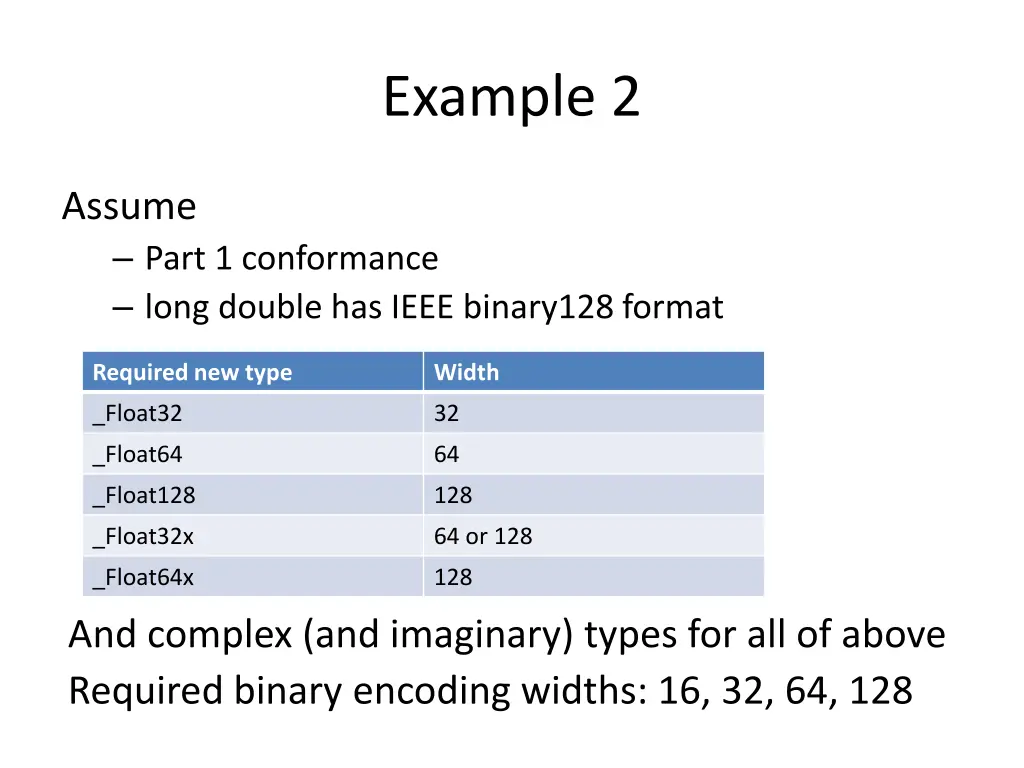 Example 2

Assume
– Part 1 conformance
– long double has IEEE binary128 format

| Required new type | Width |
|---|---|
| _Float32 | 32 |
| _Float64 | 64 |
| _Float128 | 128 |
| _Float32x | 64 or 128 |
| _Float64x | 128 |

And complex (and imaginary) types for all of above
Required binary encoding widths: 16, 32, 64, 128